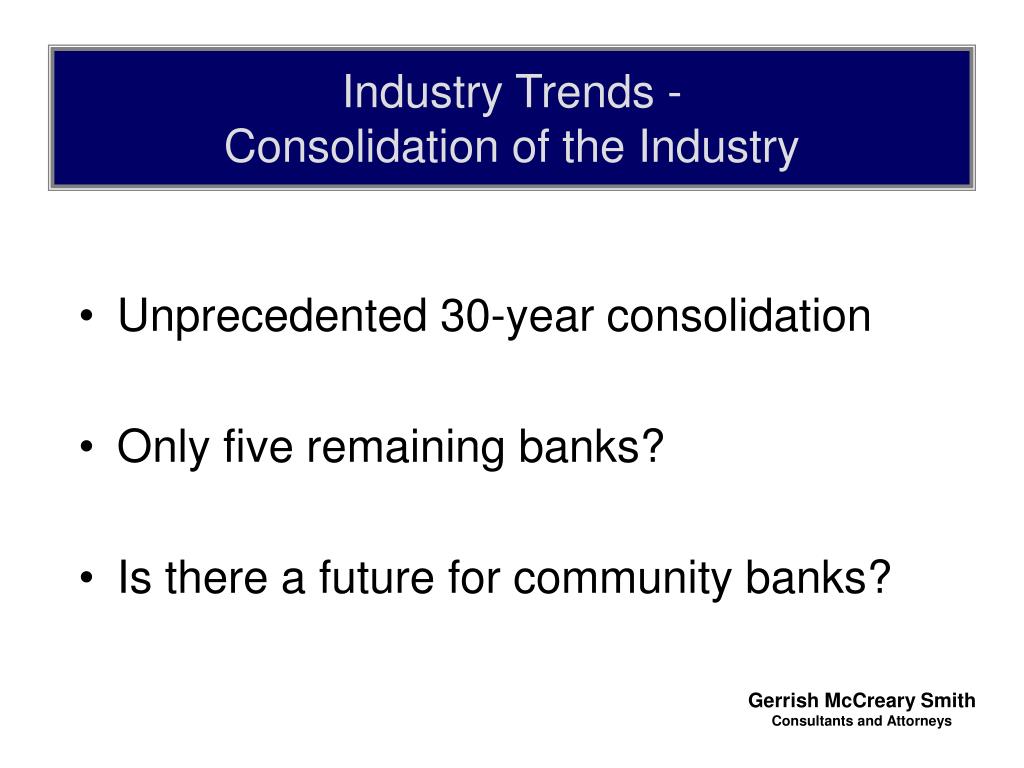 Industry Trends -
Consolidation of the Industry

• Unprecedented 30-year consolidation

• Only five remaining banks?

• Is there a future for community banks?

Gerrish McCreary Smith
Consultants and Attorneys